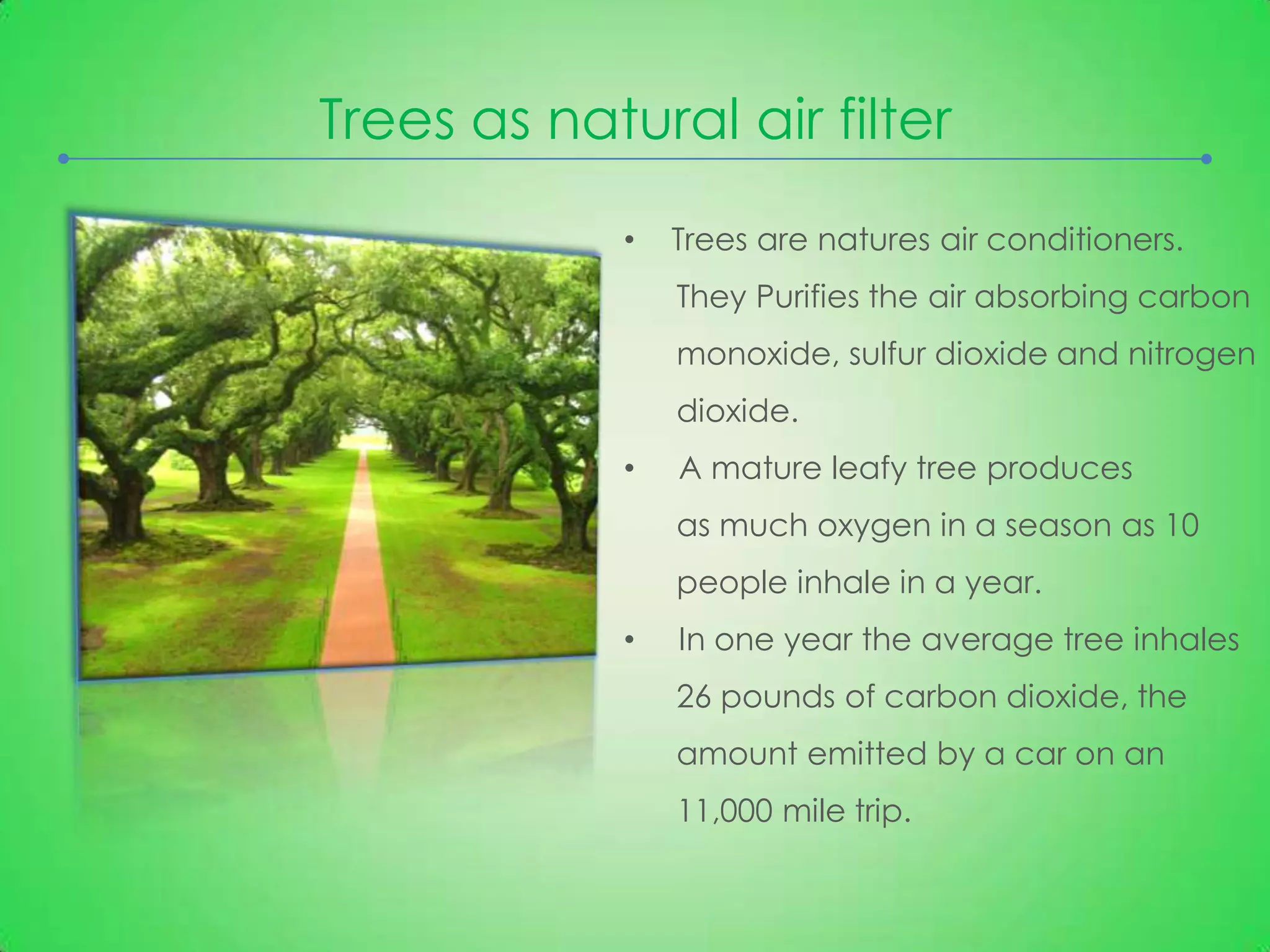 Trees as natural air filter

• Trees are natures air conditioners. They Purifies the air absorbing carbon monoxide, sulfur dioxide and nitrogen dioxide.

• A mature leafy tree produces as much oxygen in a season as 10 people inhale in a year.

• In one year the average tree inhales 26 pounds of carbon dioxide, the amount emitted by a car on an 11,000 mile trip.